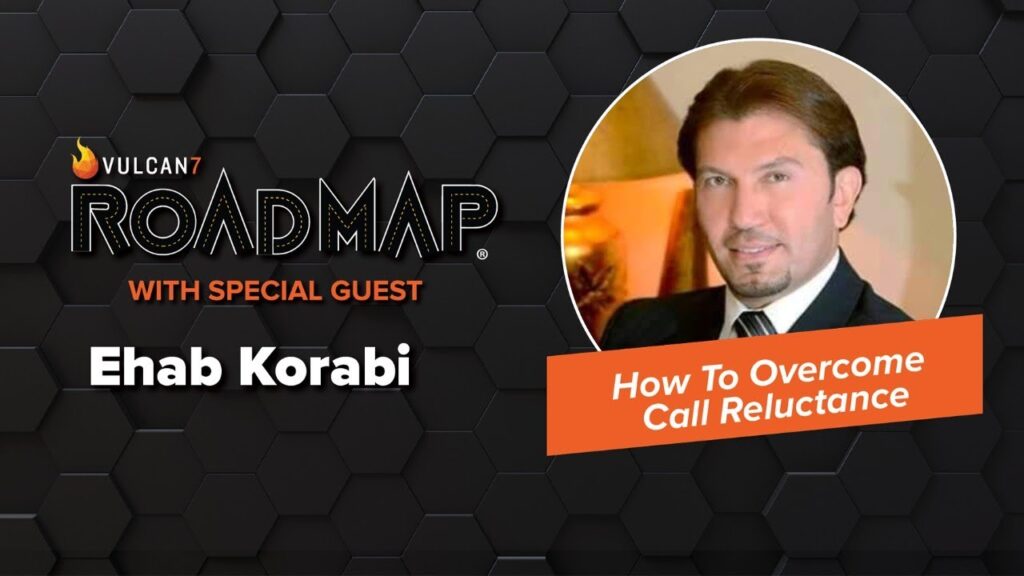 VULCAN7
ROADMAP®
WITH SPECIAL GUEST
Ehab Korabi

How To Overcome Call Reluctance